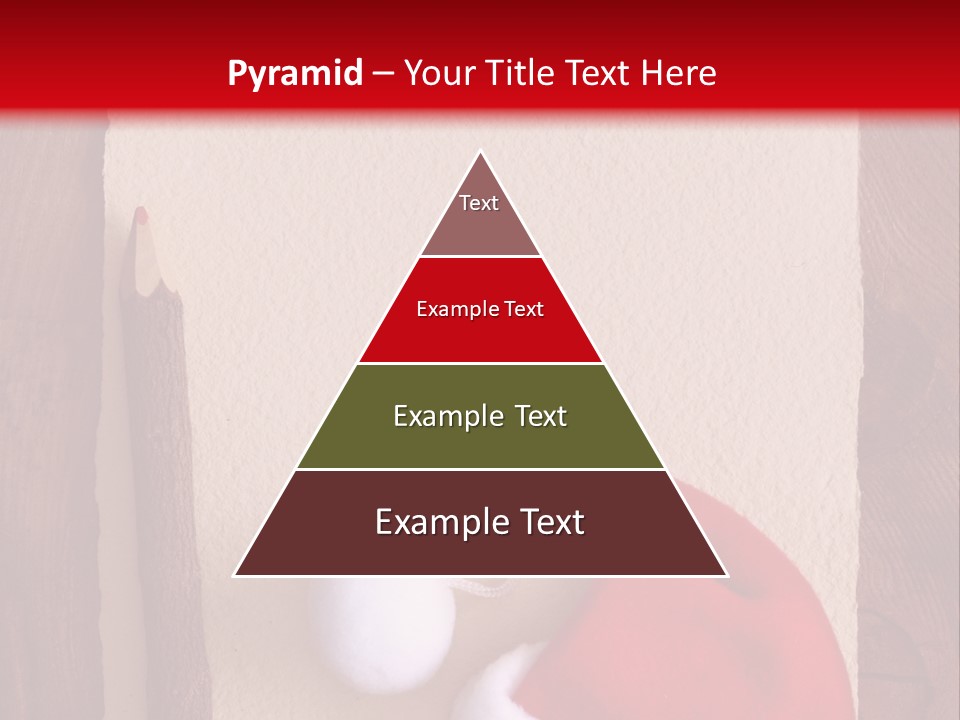 Pyramid – Your Title Text Here

Text

Example Text

Example Text

Example Text